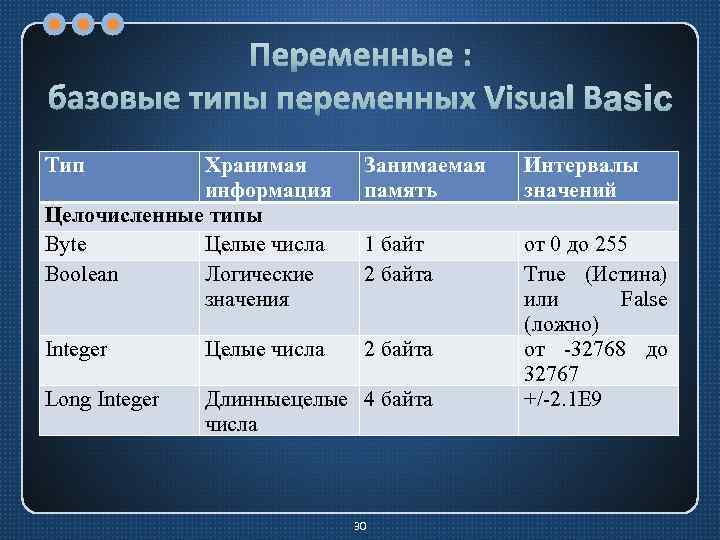 Переменные :
базовые типы переменных Visual Basic

| Тип | Хранимая информация | Занимаемая память | Интервалы значений |
|---|---|---|---|
| Целочисленные типы | | | |
| Byte | Целые числа | 1 байт | от 0 до 255 |
| Boolean | Логические значения | 2 байта | True (Истина) или False (ложно) |
| Integer | Целые числа | 2 байта | от -32768 до 32767 |
| Long Integer | Длинныецелые числа | 4 байта | +/-2.1E9 |

30